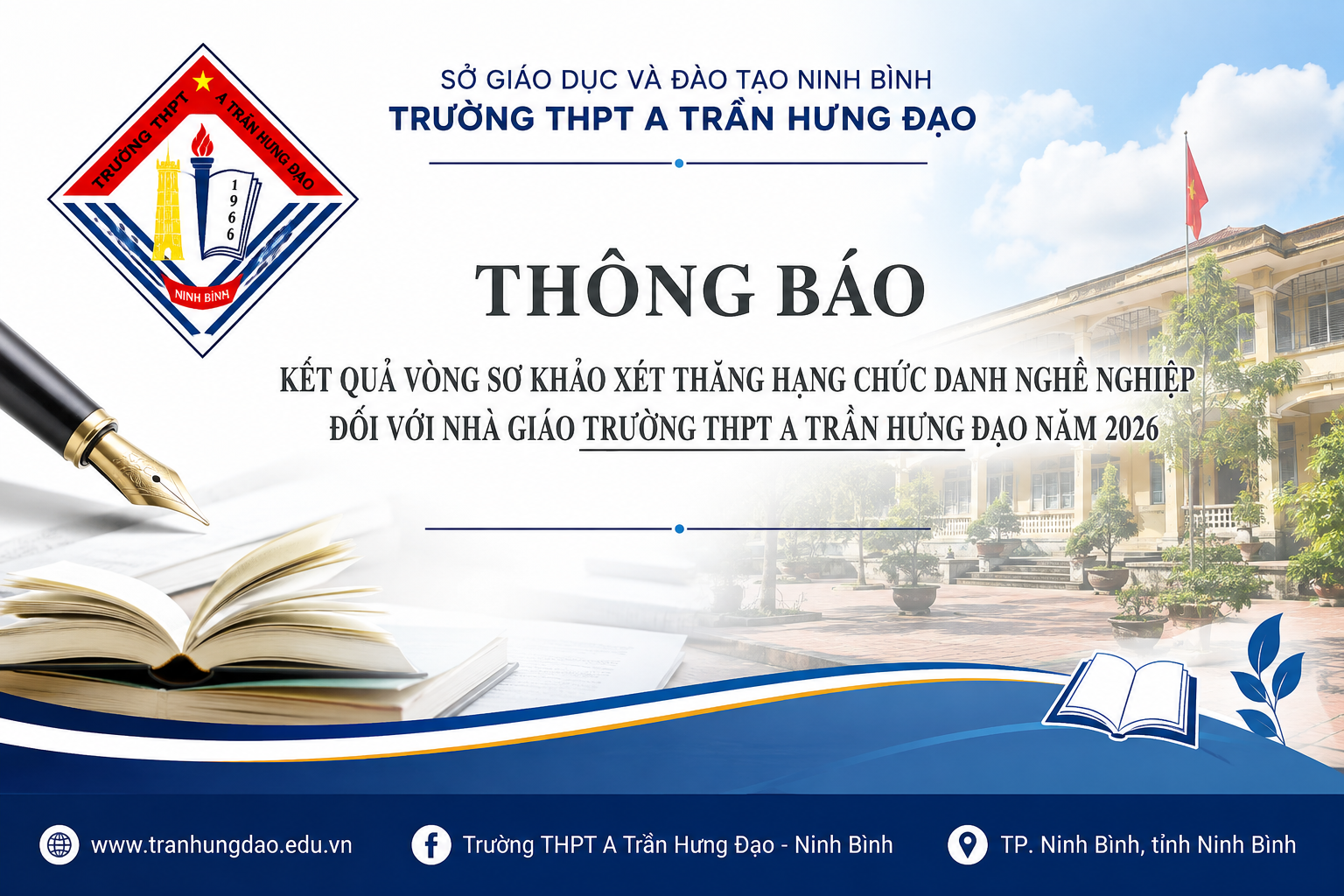 TRƯỜNG THPT A TRẦN HƯNG ĐẠO
1966
NINH BÌNH

SỞ GIÁO DỤC VÀ ĐÀO TẠO NINH BÌNH
TRƯỜNG THPT A TRẦN HƯNG ĐẠO

THÔNG BÁO

KẾT QUẢ VÒNG SƠ KHẢO XÉT THĂNG HẠNG CHỨC DANH NGHỀ NGHIỆP ĐỐI VỚI NHÀ GIÁO TRƯỜNG THPT A TRẦN HƯNG ĐẠO NĂM 2026

www.tranhungdao.edu.vn
Trường THPT A Trần Hưng Đạo - Ninh Bình
TP. Ninh Bình, tỉnh Ninh Bình